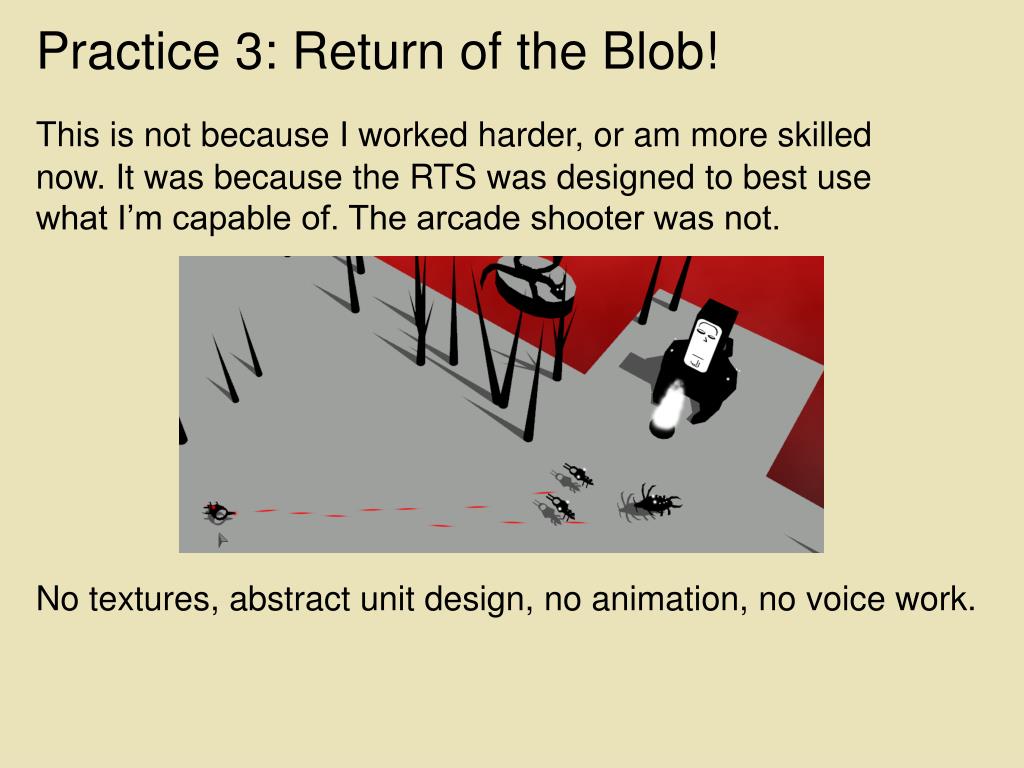 Practice 3: Return of the Blob!

This is not because I worked harder, or am more skilled now. It was because the RTS was designed to best use what I'm capable of. The arcade shooter was not.

No textures, abstract unit design, no animation, no voice work.